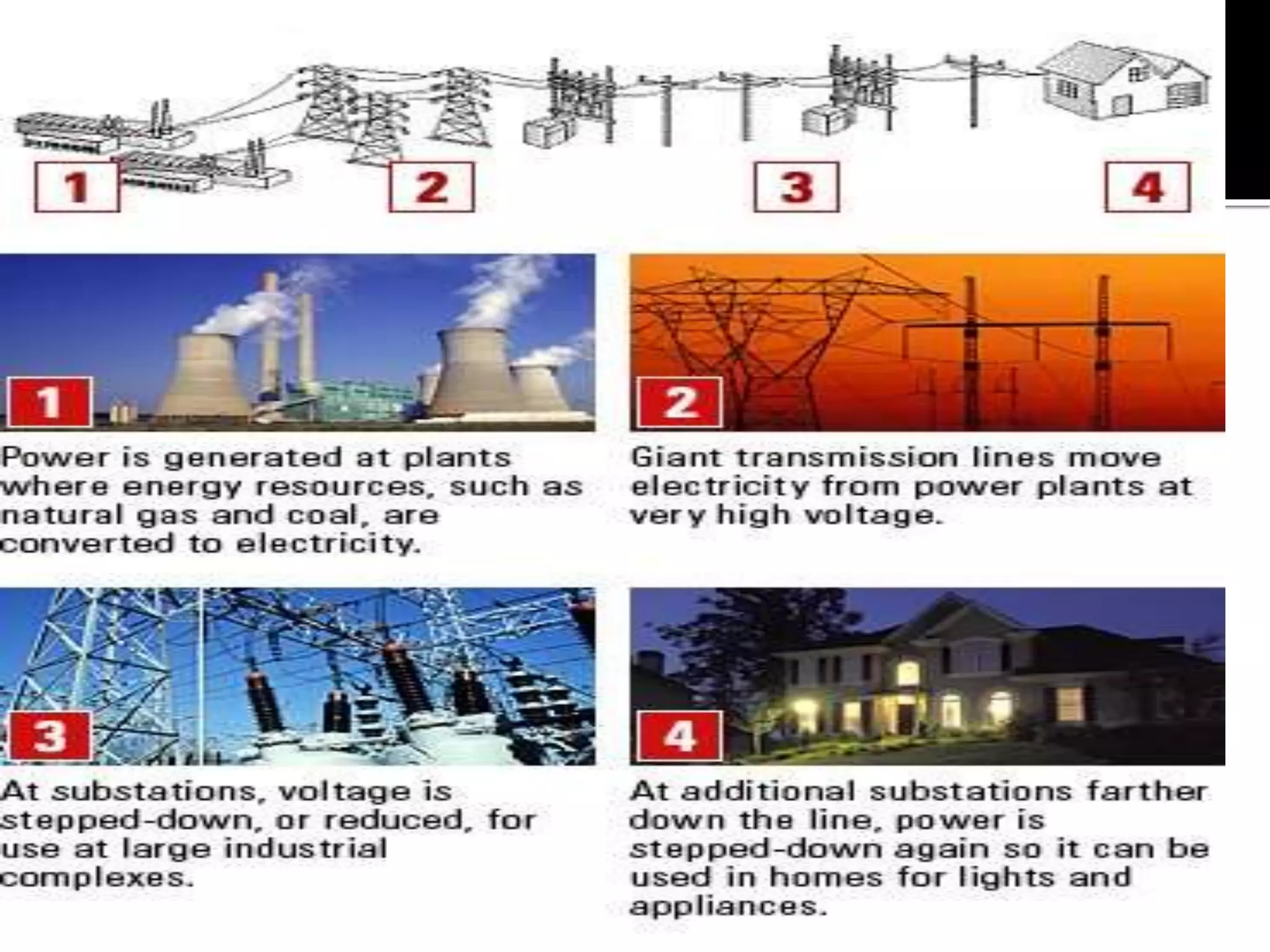 1 2 3 4

1

Power is generated at plants where energy resources, such as natural gas and coal, are converted to electricity.

2

Giant transmission lines move electricity from power plants at very high voltage.

3

At substations, voltage is stepped-down, or reduced, for use at large industrial complexes.

4

At additional substations farther down the line, power is stepped-down again so it can be used in homes for lights and appliances.